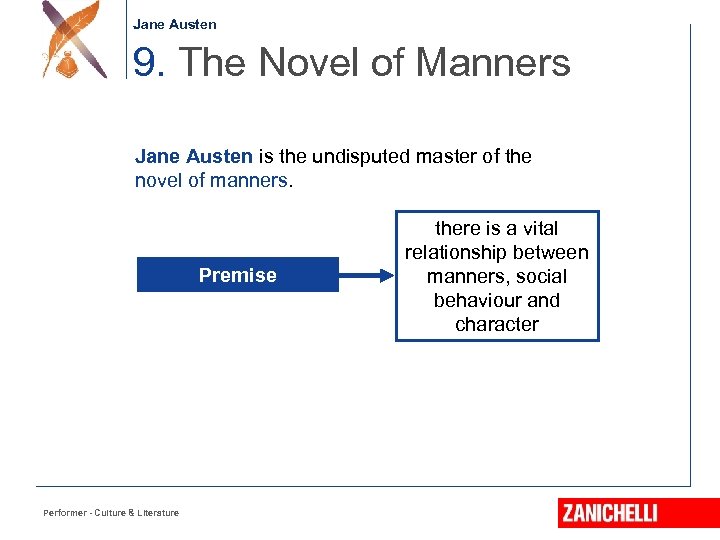 Jane Austen

9. The Novel of Manners

Jane Austen is the undisputed master of the novel of manners.

Premise

there is a vital relationship between manners, social behaviour and character

Performer - Culture & Literature

ZANICHELLI